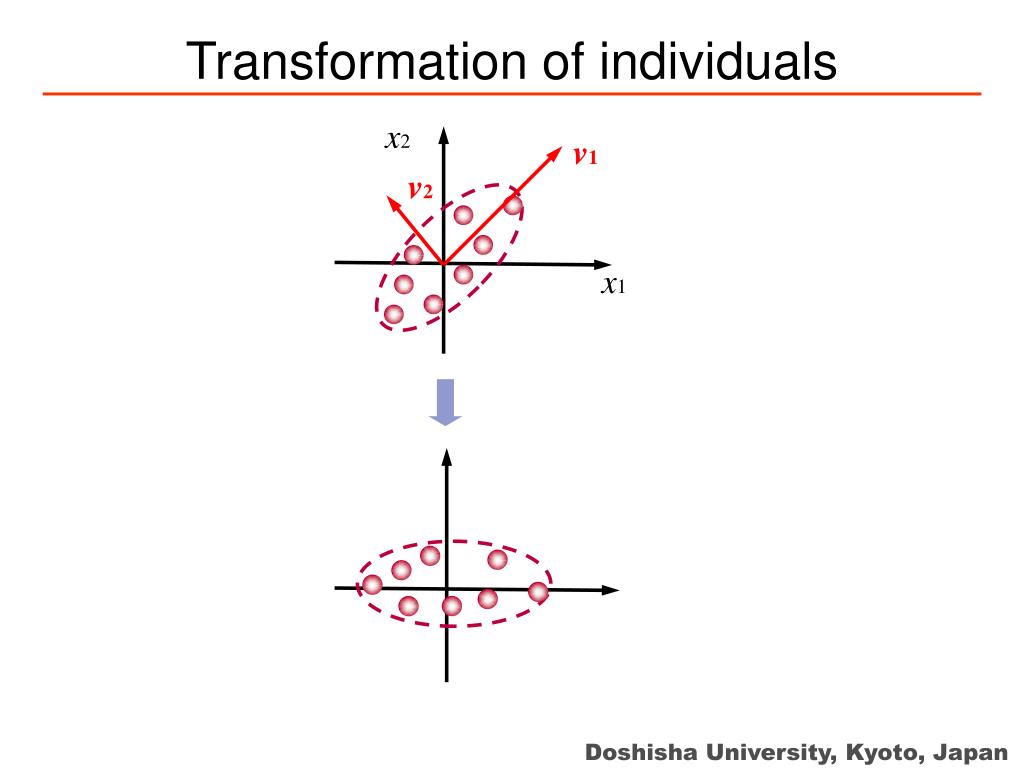 Transformation of individuals

$x_2$

$v_1$

$v_2$

$x_1$

Doshisha University, Kyoto, Japan